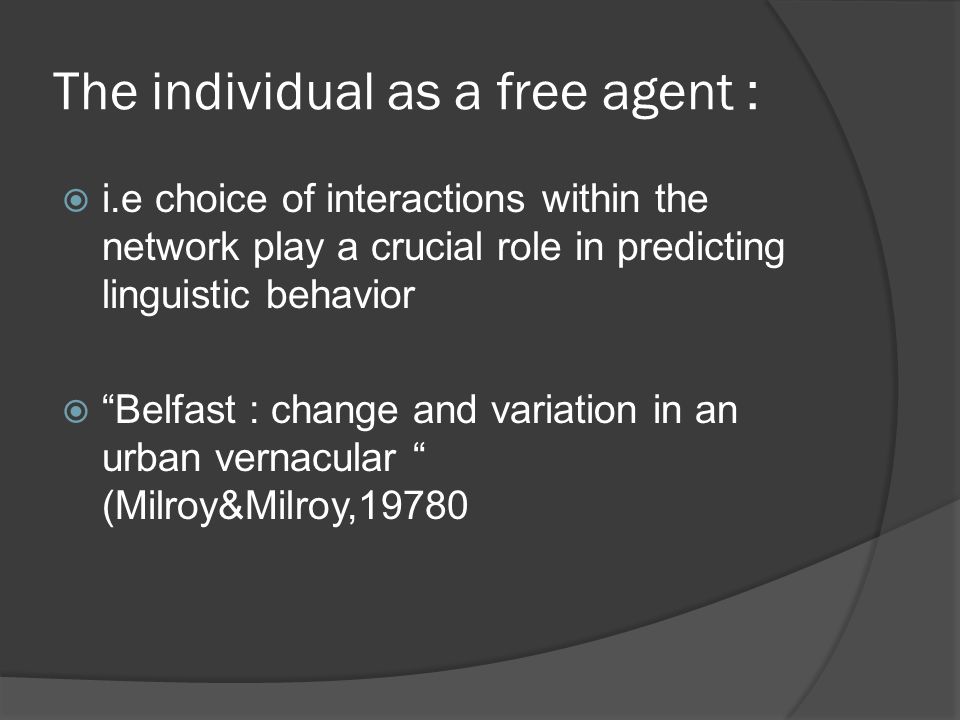 The individual as a free agent :

i.e choice of interactions within the network play a crucial role in predicting linguistic behavior

“Belfast : change and variation in an urban vernacular “ (Milroy&Milroy,19780